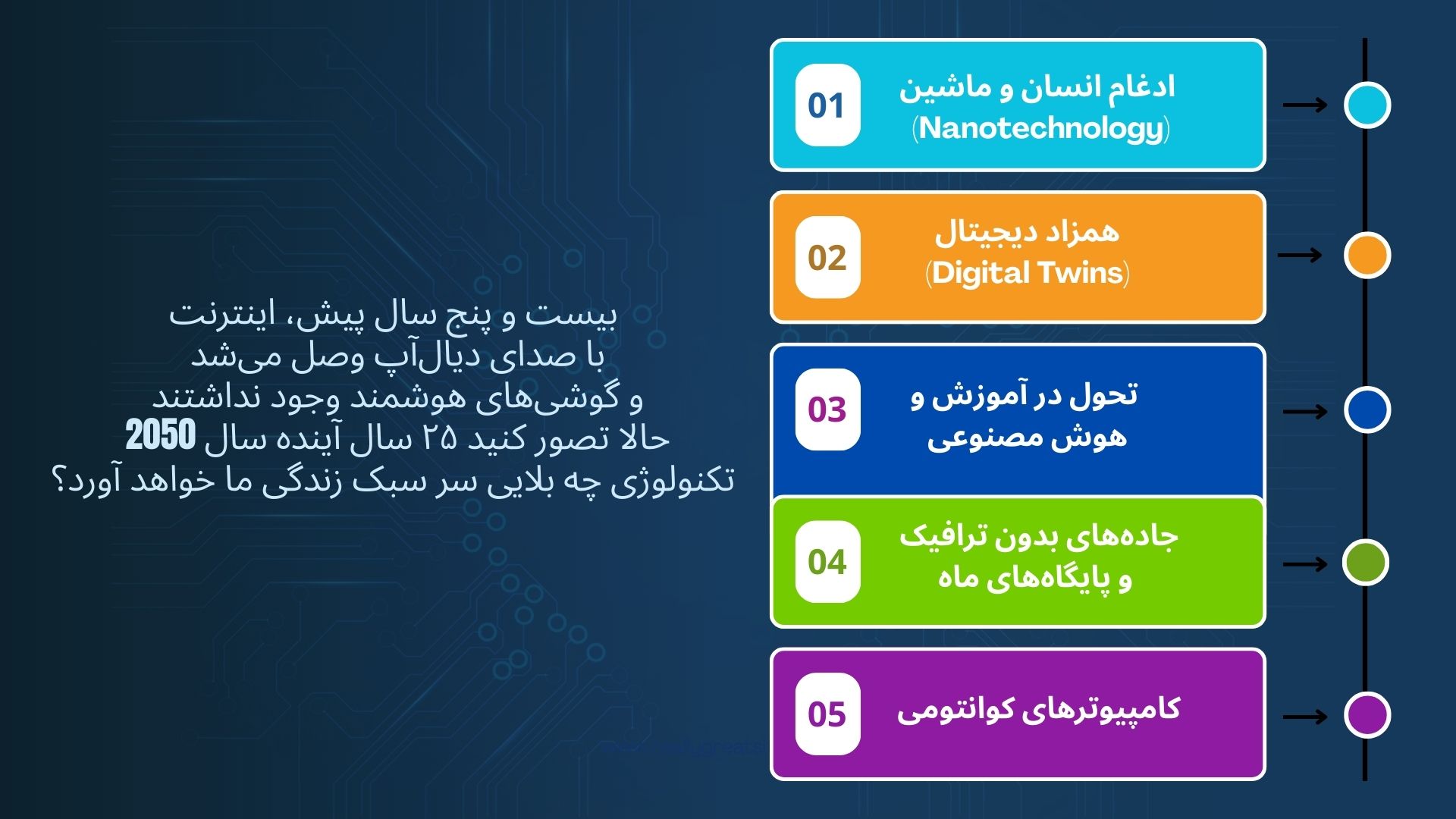 بیست و پنج سال پیش، اینترنت
با صدای دیال‌آپ وصل می‌شد
و گوشی‌های هوشمند وجود نداشتند
حالا تصور کنید ۲۵ سال آینده سال 2050
تکنولوژی چه بلایی سر سبک زندگی ما خواهد آورد؟

01
ادغام انسان و ماشین
(Nanotechnology)

02
همزاد دیجیتال
(Digital Twins)

03
تحول در آموزش و
هوش مصنوعی

04
جاده‌های بدون ترافیک
و پایگاه‌های ماه

05
کامپیوترهای کوانتومی